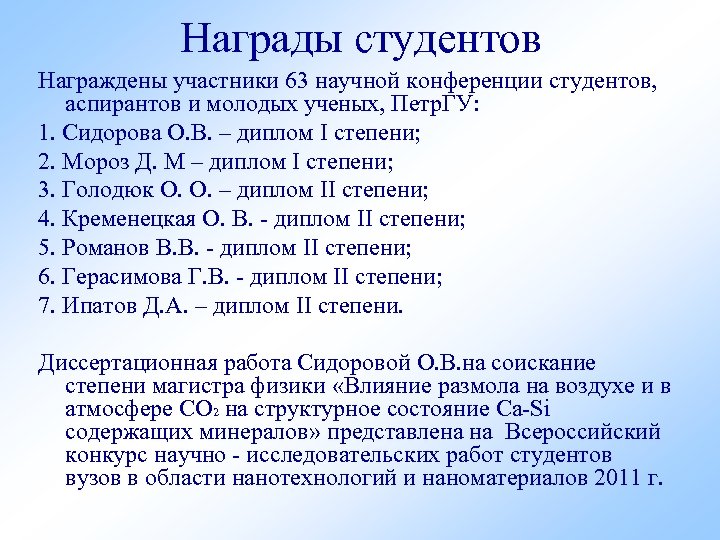 Награды студентов

Награждены участники 63 научной конференции студентов, аспирантов и молодых ученых, ПетрГУ:

1. Сидорова О.В. – диплом I степени;

2. Мороз Д. М – диплом I степени;

3. Голодюк О. О. – диплом II степени;

4. Кременецкая О. В. - диплом II степени;

5. Романов В.В. - диплом II степени;

6. Герасимова Г.В. - диплом II степени;

7. Ипатов Д.А. – диплом II степени.

Диссертационная работа Сидоровой О.В.на соискание степени магистра физики «Влияние размола на воздухе и в атмосфере $CO_2$ на структурное состояние Ca-Si содержащих минералов» представлена на Всероссийский конкурс научно - исследовательских работ студентов вузов в области нанотехнологий и наноматериалов 2011 г.